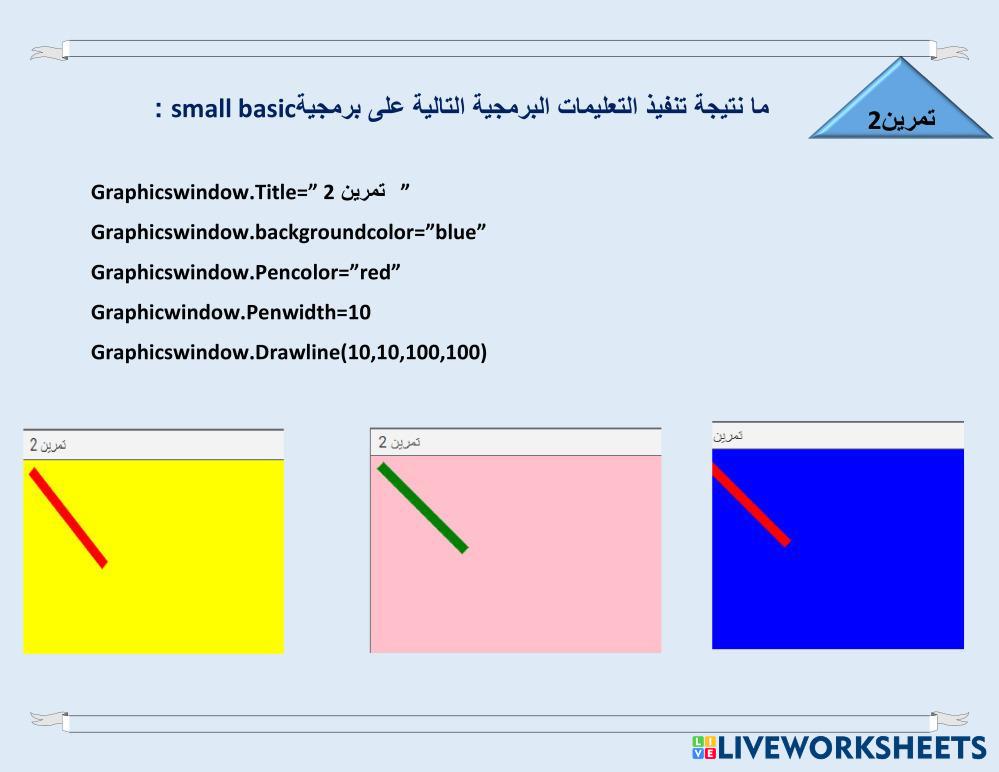 تمرين2

ما نتيجة تنفيذ التعليمات البرمجية التالية على برمجيةsmall basic :

Graphicswindow.Title=” تمرين 2 ”
Graphicswindow.backgroundcolor=”blue”
Graphicswindow.Pencolor=”red”
Graphicwindow.Penwidth=10
Graphicswindow.Drawline(10,10,100,100)

تمرين 2

تمرين 2

تمرين

LIVEWORKSHEETS